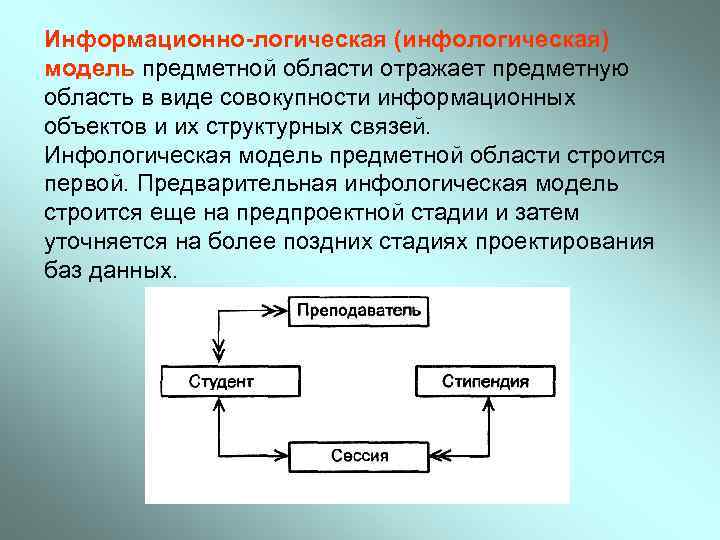 Информационно-логическая (инфологическая) модель предметной области отражает предметную область в виде совокупности информационных объектов и их структурных связей.
Инфологическая модель предметной области строится первой. Предварительная инфологическая модель строится еще на предпроектной стадии и затем уточняется на более поздних стадиях проектирования баз данных.

Преподаватель

Студент

Стипендия

Сессия